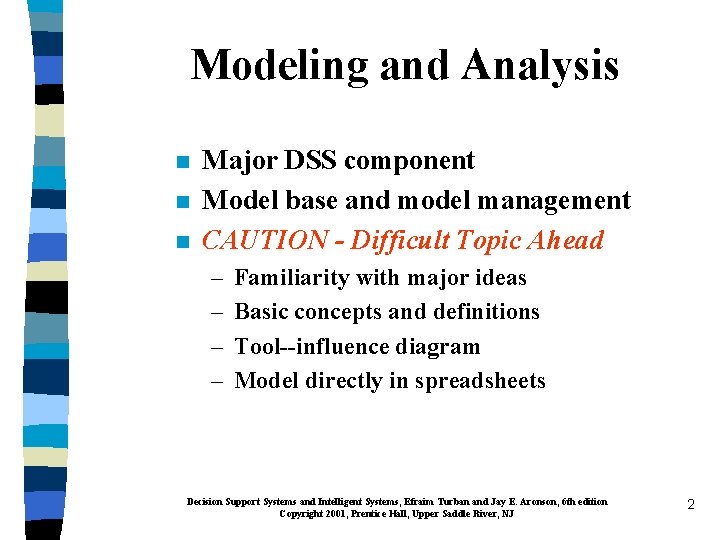 Modeling and Analysis

- Major DSS component
- Model base and model management
- CAUTION - Difficult Topic Ahead
  – Familiarity with major ideas
  – Basic concepts and definitions
  – Tool--influence diagram
  – Model directly in spreadsheets

Decision Support Systems and Intelligent Systems, Efraim Turban and Jay E. Aronson, 6th edition
Copyright 2001, Prentice Hall, Upper Saddle River, NJ

2